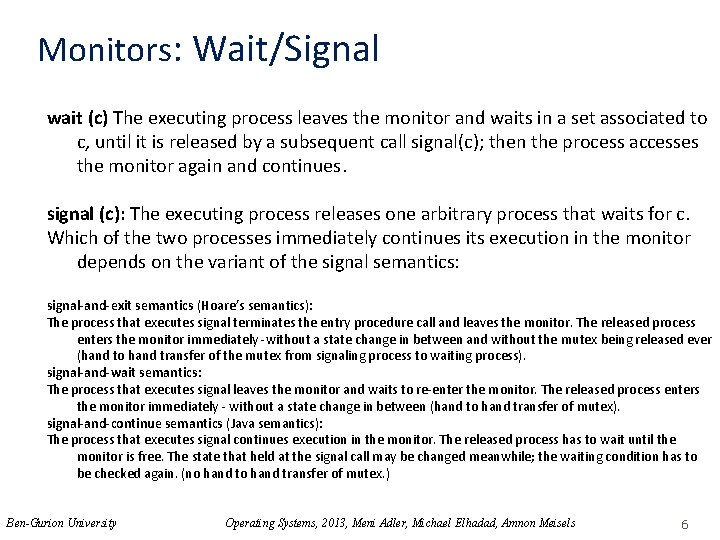 Monitors: Wait/Signal

wait (c) The executing process leaves the monitor and waits in a set associated to c, until it is released by a subsequent call signal(c); then the process accesses the monitor again and continues.

signal (c): The executing process releases one arbitrary process that waits for c.
Which of the two processes immediately continues its execution in the monitor depends on the variant of the signal semantics:

signal-and-exit semantics (Hoare's semantics):
The process that executes signal terminates the entry procedure call and leaves the monitor. The released process enters the monitor immediately - without a state change in between and without the mutex being released ever (hand to hand transfer of the mutex from signaling process to waiting process).
signal-and-wait semantics:
The process that executes signal leaves the monitor and waits to re-enter the monitor. The released process enters the monitor immediately - without a state change in between (hand to hand transfer of mutex).
signal-and-continue semantics (Java semantics):
The process that executes signal continues execution in the monitor. The released process has to wait until the monitor is free. The state that held at the signal call may be changed meanwhile; the waiting condition has to be checked again. (no hand to hand transfer of mutex.)

Ben-Gurion University
Operating Systems, 2013, Meni Adler, Michael Elhadad, Amnon Meisels
6